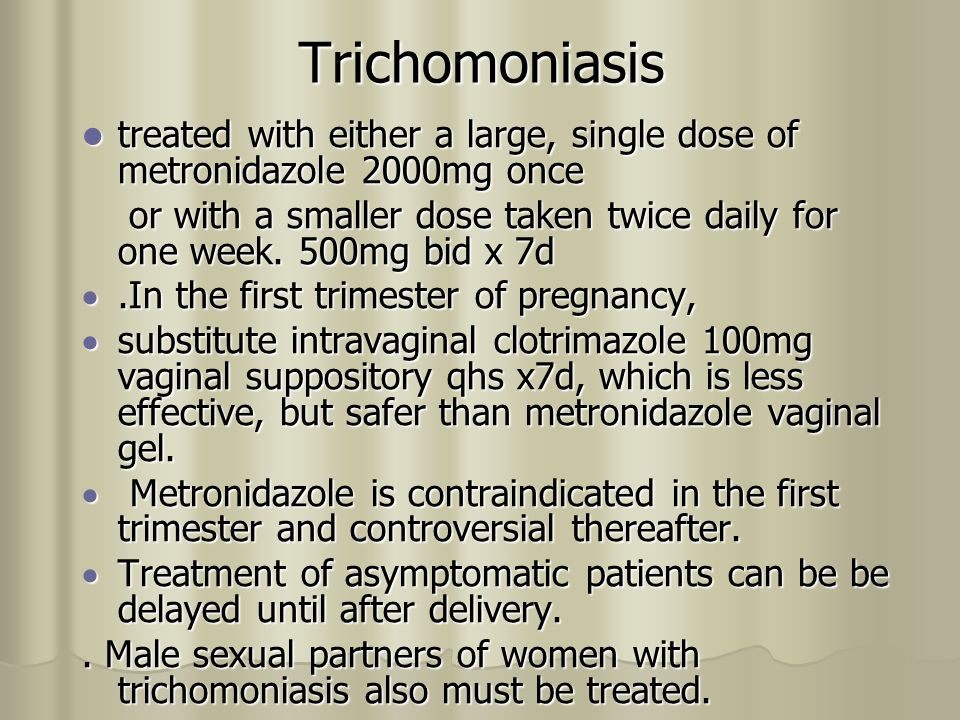 Trichomoniasis

- treated with either a large, single dose of metronidazole 2000mg once

or with a smaller dose taken twice daily for one week. 500mg bid x 7d

- .In the first trimester of pregnancy,
- substitute intravaginal clotrimazole 100mg vaginal suppository qhs x7d, which is less effective, but safer than metronidazole vaginal gel.
- Metronidazole is contraindicated in the first trimester and controversial thereafter.
- Treatment of asymptomatic patients can be be delayed until after delivery.

. Male sexual partners of women with trichomoniasis also must be treated.